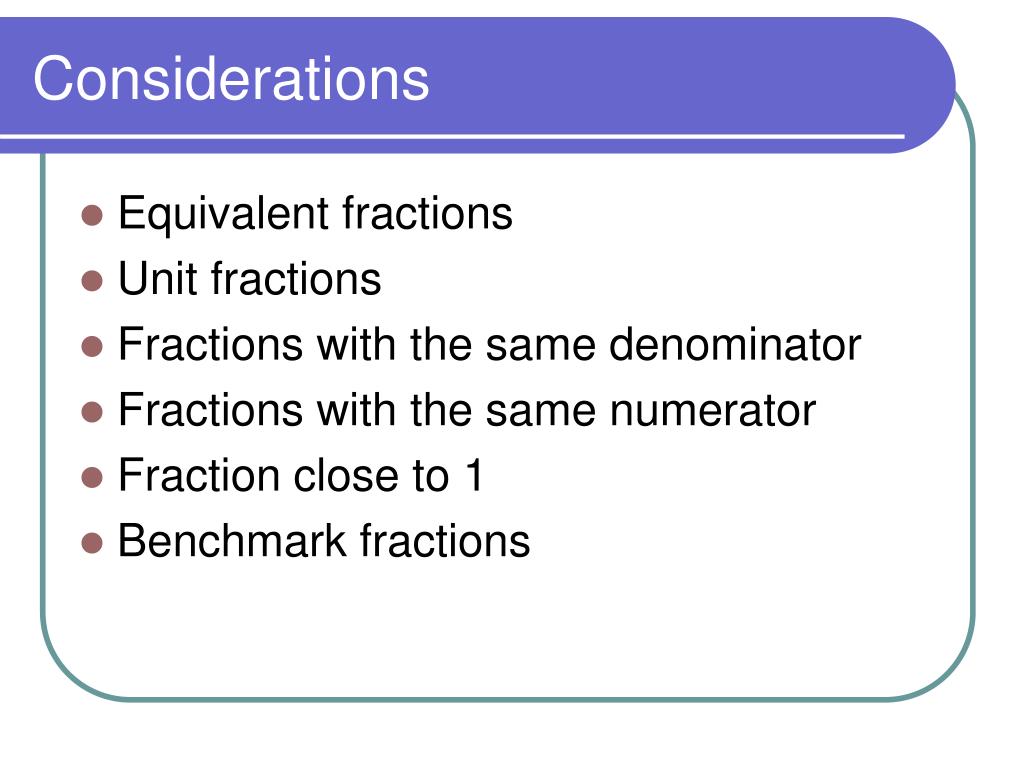 Considerations

- Equivalent fractions
- Unit fractions
- Fractions with the same denominator
- Fractions with the same numerator
- Fraction close to 1
- Benchmark fractions